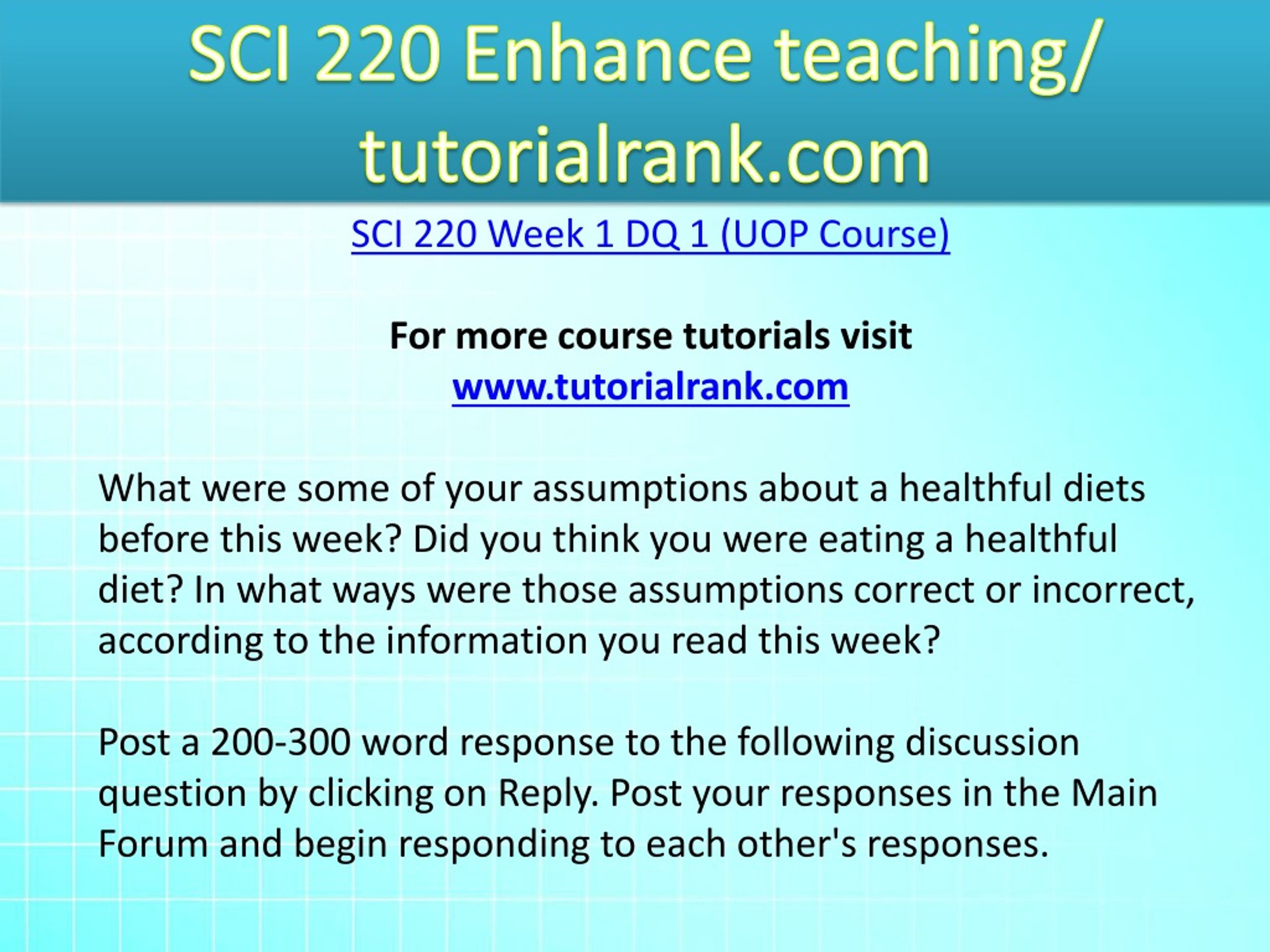 SCI 220 Enhance teaching/ tutorialrank.com

SCI 220 Week 1 DQ 1 (UOP Course)

For more course tutorials visit
www.tutorialrank.com

What were some of your assumptions about a healthful diets before this week? Did you think you were eating a healthful diet? In what ways were those assumptions correct or incorrect, according to the information you read this week?

Post a 200-300 word response to the following discussion question by clicking on Reply. Post your responses in the Main Forum and begin responding to each other's responses.